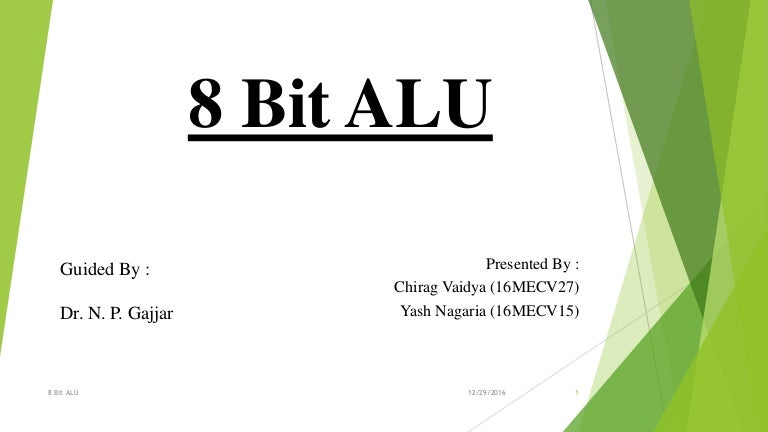 8 Bit ALU

Guided By :

Dr. N. P. Gajjar

Presented By :
Chirag Vaidya (16MECV27)
Yash Nagaria (16MECV15)

8 Bit ALU

12/29/2016

1